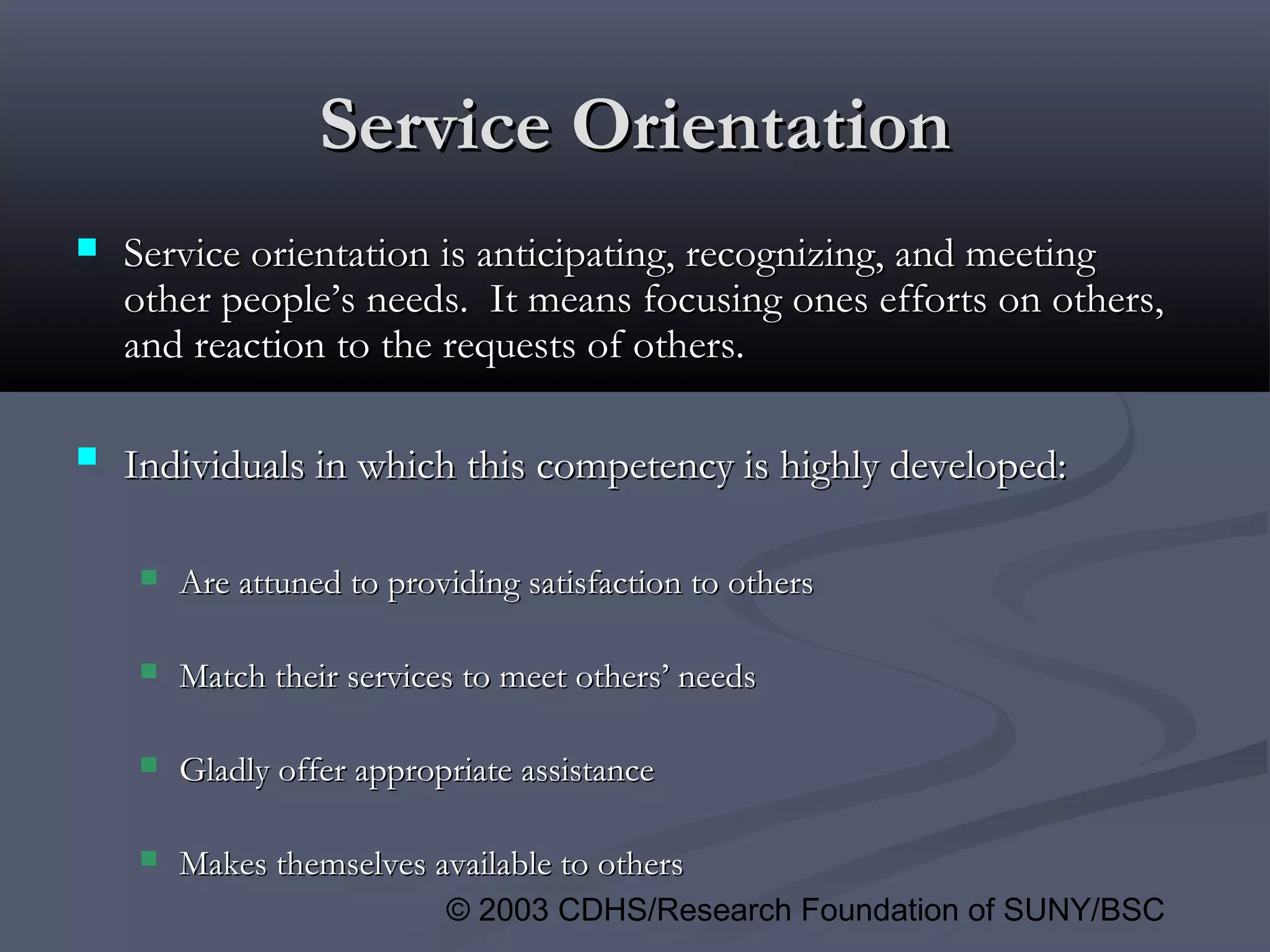 Service Orientation

- Service orientation is anticipating, recognizing, and meeting other people’s needs.  It means focusing ones efforts on others, and reaction to the requests of others.

- Individuals in which this competency is highly developed:

  - Are attuned to providing satisfaction to others
  - Match their services to meet others’ needs
  - Gladly offer appropriate assistance
  - Makes themselves available to others

© 2003 CDHS/Research Foundation of SUNY/BSC